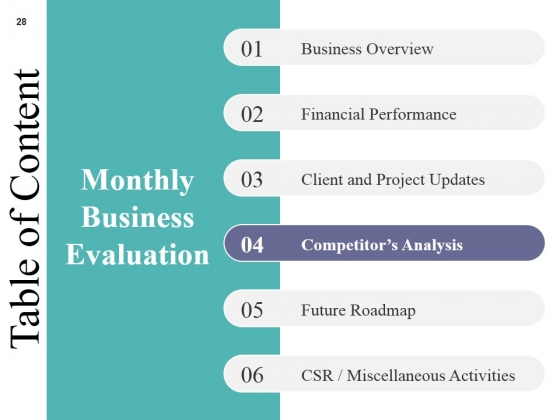 28

Table of Content

Monthly Business Evaluation

01 Business Overview

02 Financial Performance

03 Client and Project Updates

04 Competitor’s Analysis

05 Future Roadmap

06 CSR / Miscellaneous Activities